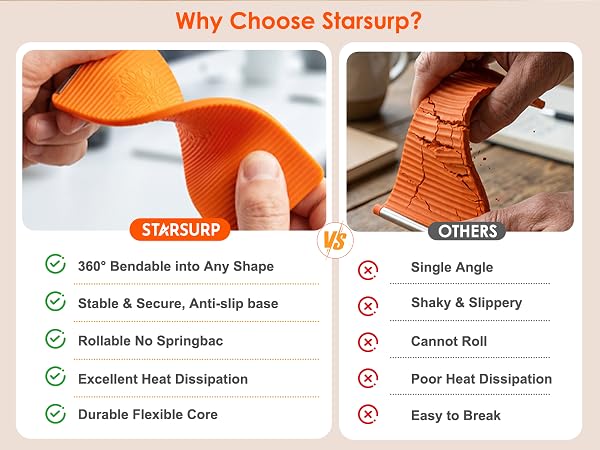 Why Choose Starsurp?

STARSURP

360° Bendable into Any Shape

Stable & Secure, Anti-slip base

Rollable No Springbac

Excellent Heat Dissipation

Durable Flexible Core

VS

OTHERS

Single Angle

Shaky & Slippery

Cannot Roll

Poor Heat Dissipation

Easy to Break